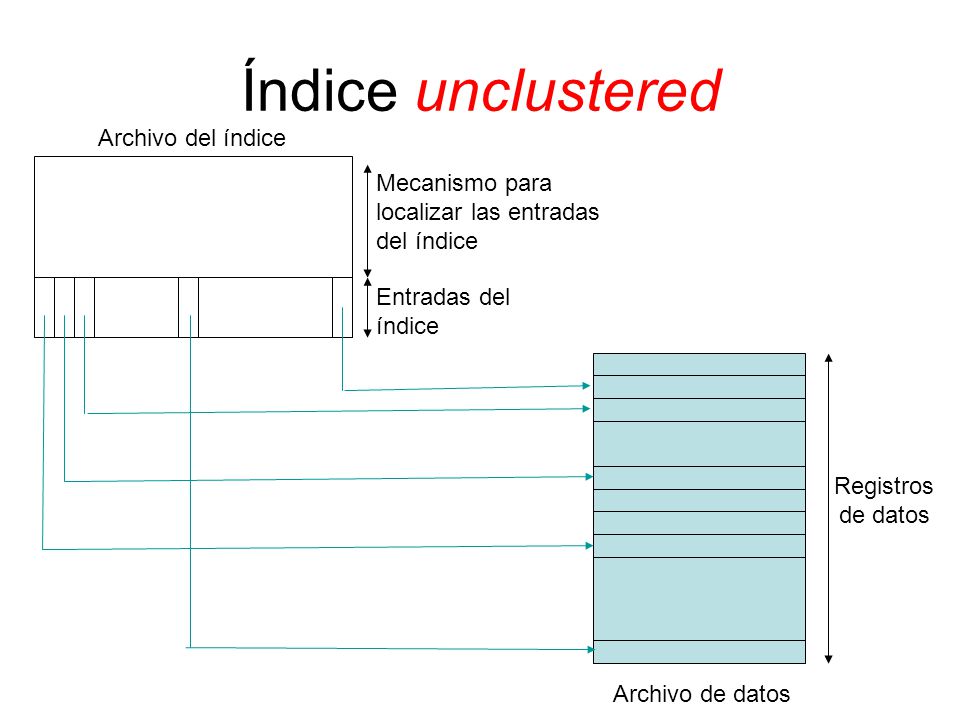 Índice unclustered

Archivo del índice

Mecanismo para localizar las entradas del índice

Entradas del índice

Registros de datos

Archivo de datos